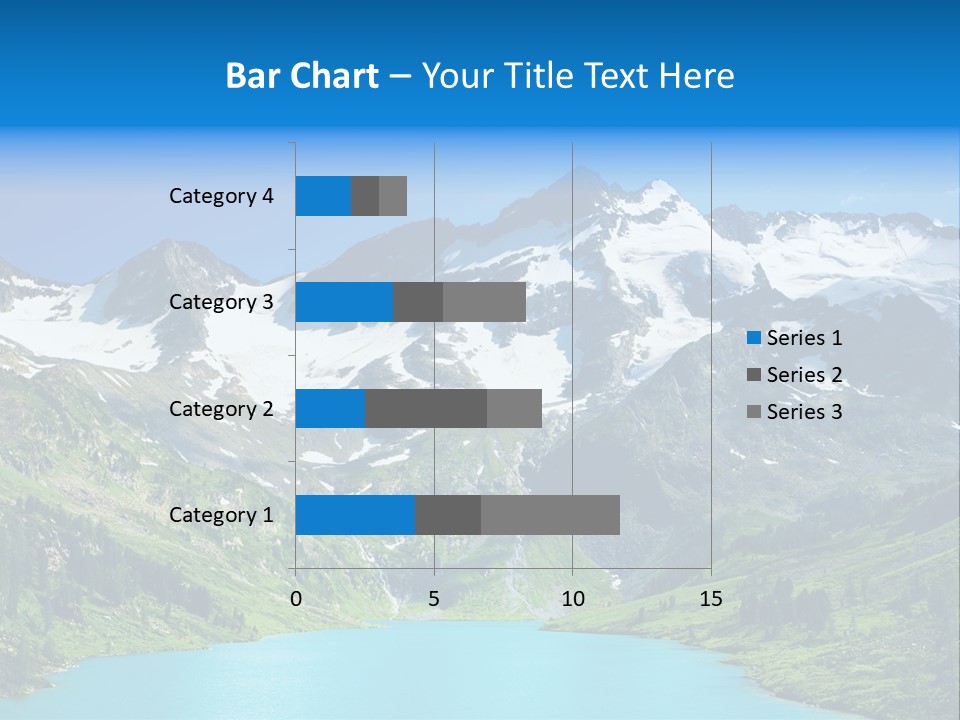 Bar Chart – Your Title Text Here

Category 4
Category 3
Category 2
Category 1

0
5
10
15

Series 1
Series 2
Series 3